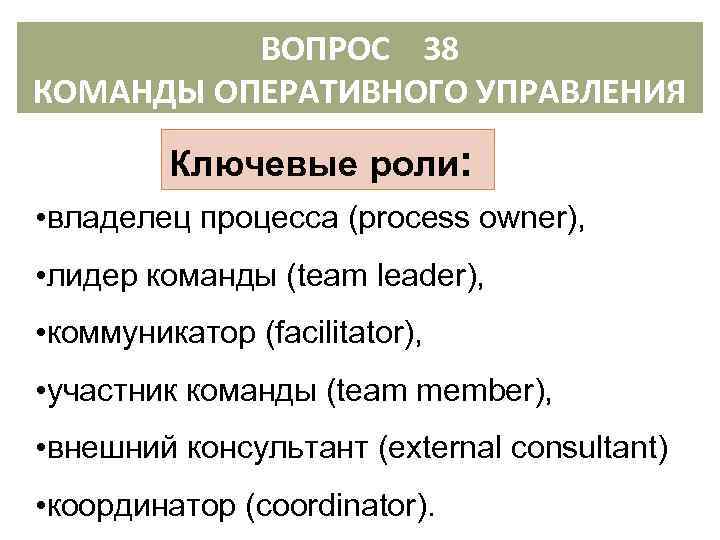 ВОПРОС 38
КОМАНДЫ ОПЕРАТИВНОГО УПРАВЛЕНИЯ

Ключевые роли:

•владелец процесса (process owner),

•лидер команды (team leader),

•коммуникатор (facilitator),

•участник команды (team member),

•внешний консультант (external consultant)

•координатор (coordinator).